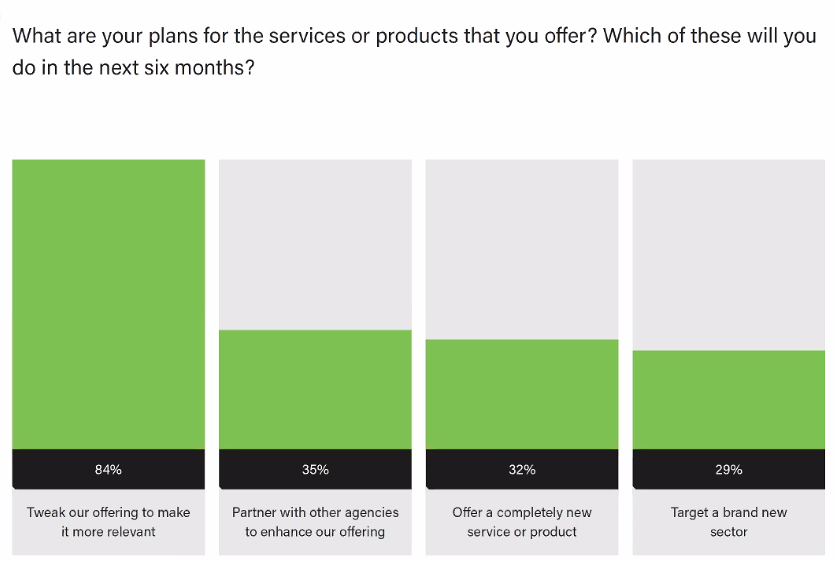 What are your plans for the services or products that you offer? Which of these will you do in the next six months?

84%

Tweak our offering to make it more relevant

35%

Partner with other agencies to enhance our offering

32%

Offer a completely new service or product

29%

Target a brand new sector